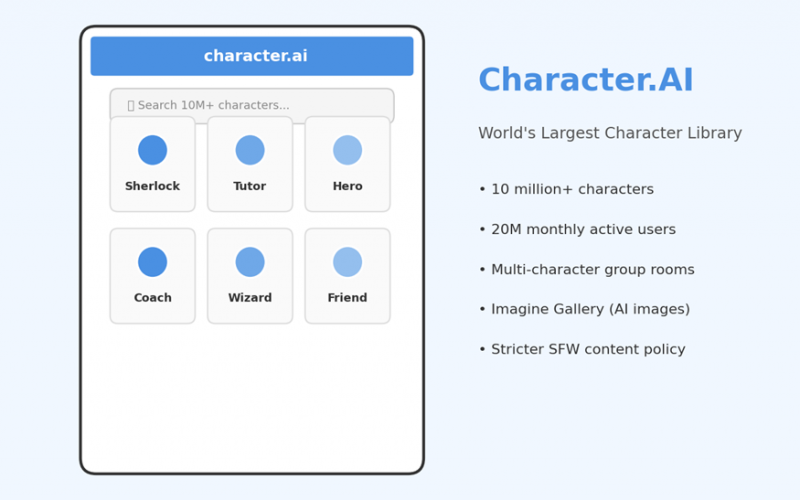 character.ai

Search 10M+ characters...

Sherlock

Tutor

Hero

Coach

Wizard

Friend

Character.AI

World's Largest Character Library

• 10 million+ characters

• 20M monthly active users

• Multi-character group rooms

• Imagine Gallery (AI images)

• Stricter SFW content policy